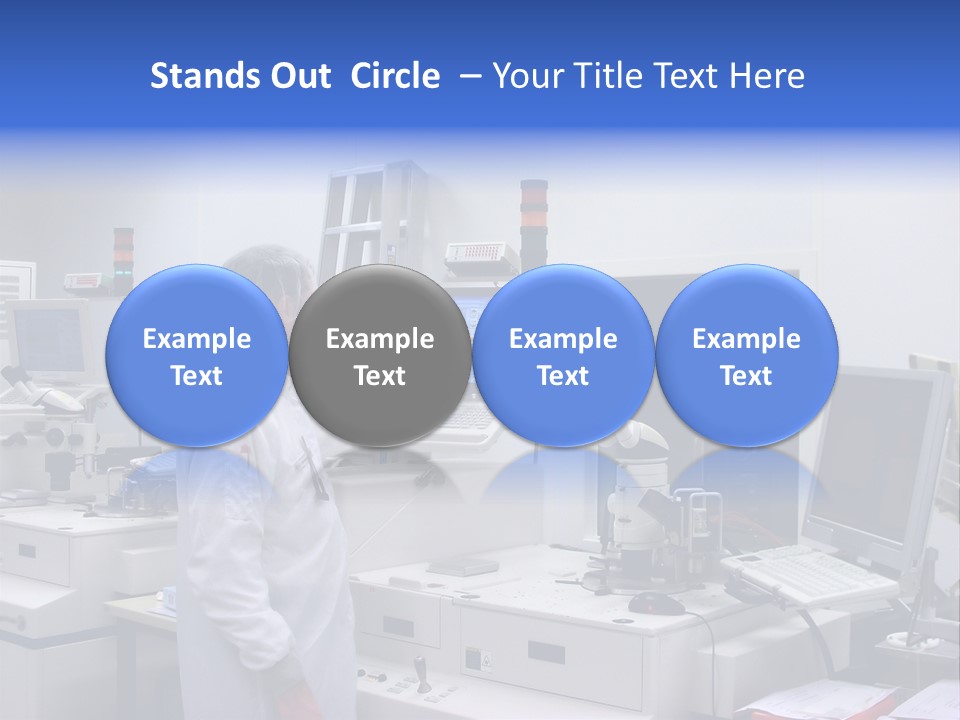 Stands Out Circle – Your Title Text Here

Example Text

Example Text

Example Text

Example Text